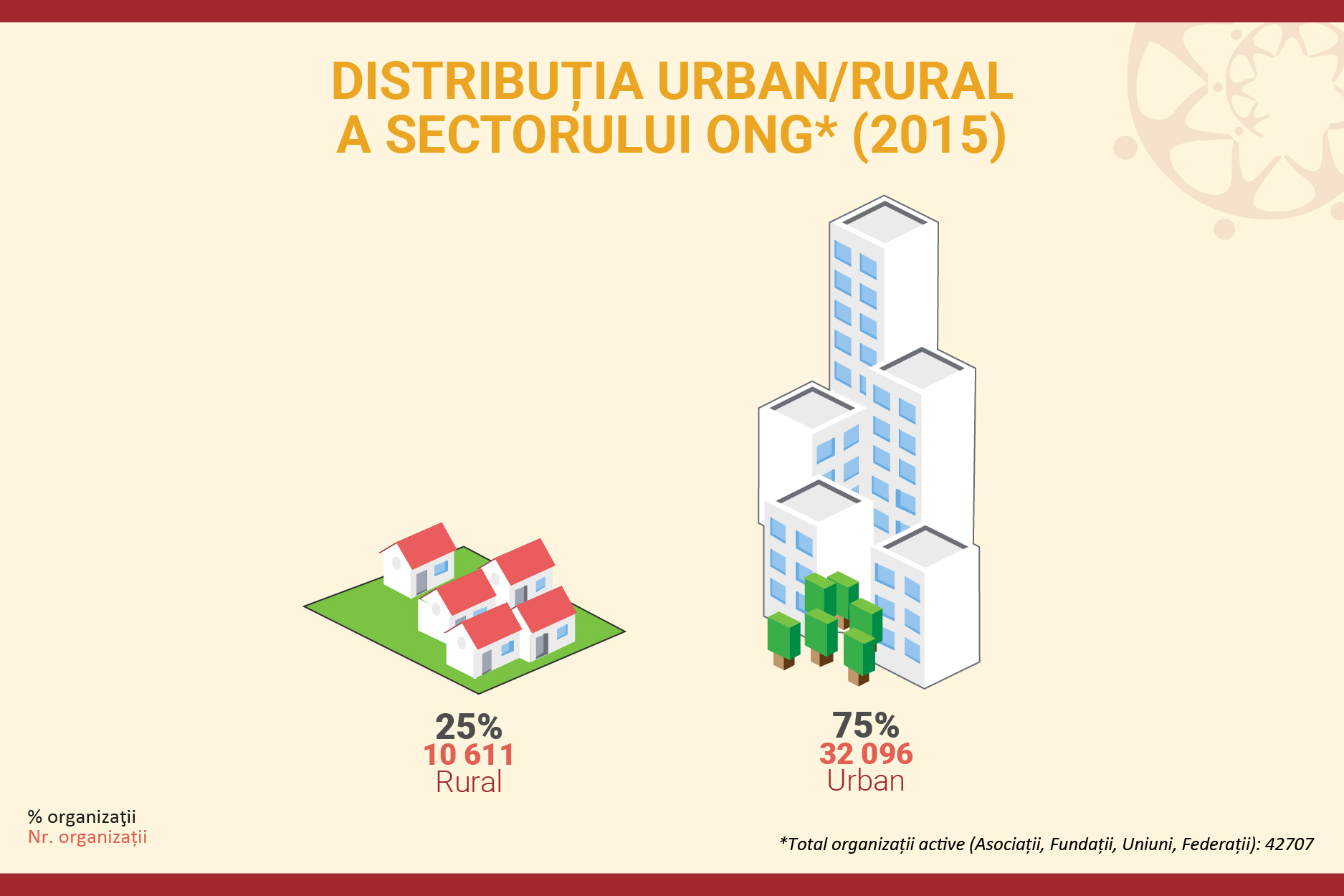 DISTRIBUȚIA URBAN/RURAL A SECTORULUI ONG* (2015)

25%
10 611
Rural

75%
32 096
Urban

% organizaţii
Nr. organizații

*Total organizații active (Asociații, Fundații, Uniuni, Federații): 42707